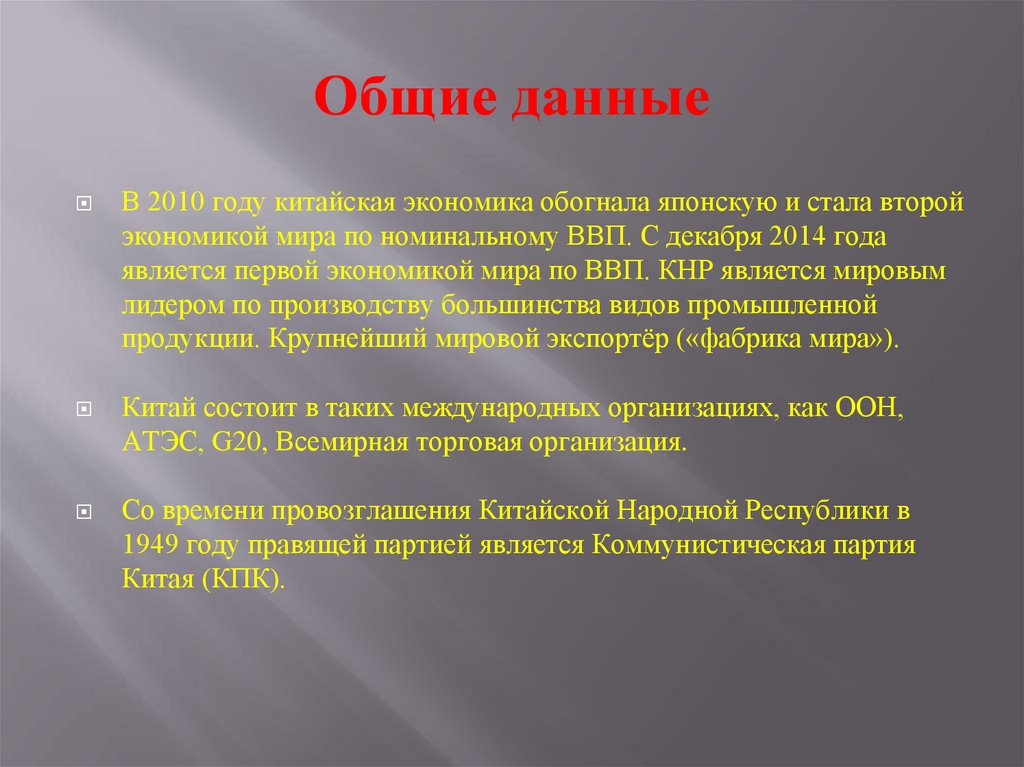 Общие данные

В 2010 году китайская экономика обогнала японскую и стала второй экономикой мира по номинальному ВВП. С декабря 2014 года является первой экономикой мира по ВВП. КНР является мировым лидером по производству большинства видов промышленной продукции. Крупнейший мировой экспортёр («фабрика мира»).

Китай состоит в таких международных организациях, как ООН, АТЭС, G20, Всемирная торговая организация.

Со времени провозглашения Китайской Народной Республики в 1949 году правящей партией является Коммунистическая партия Китая (КПК).